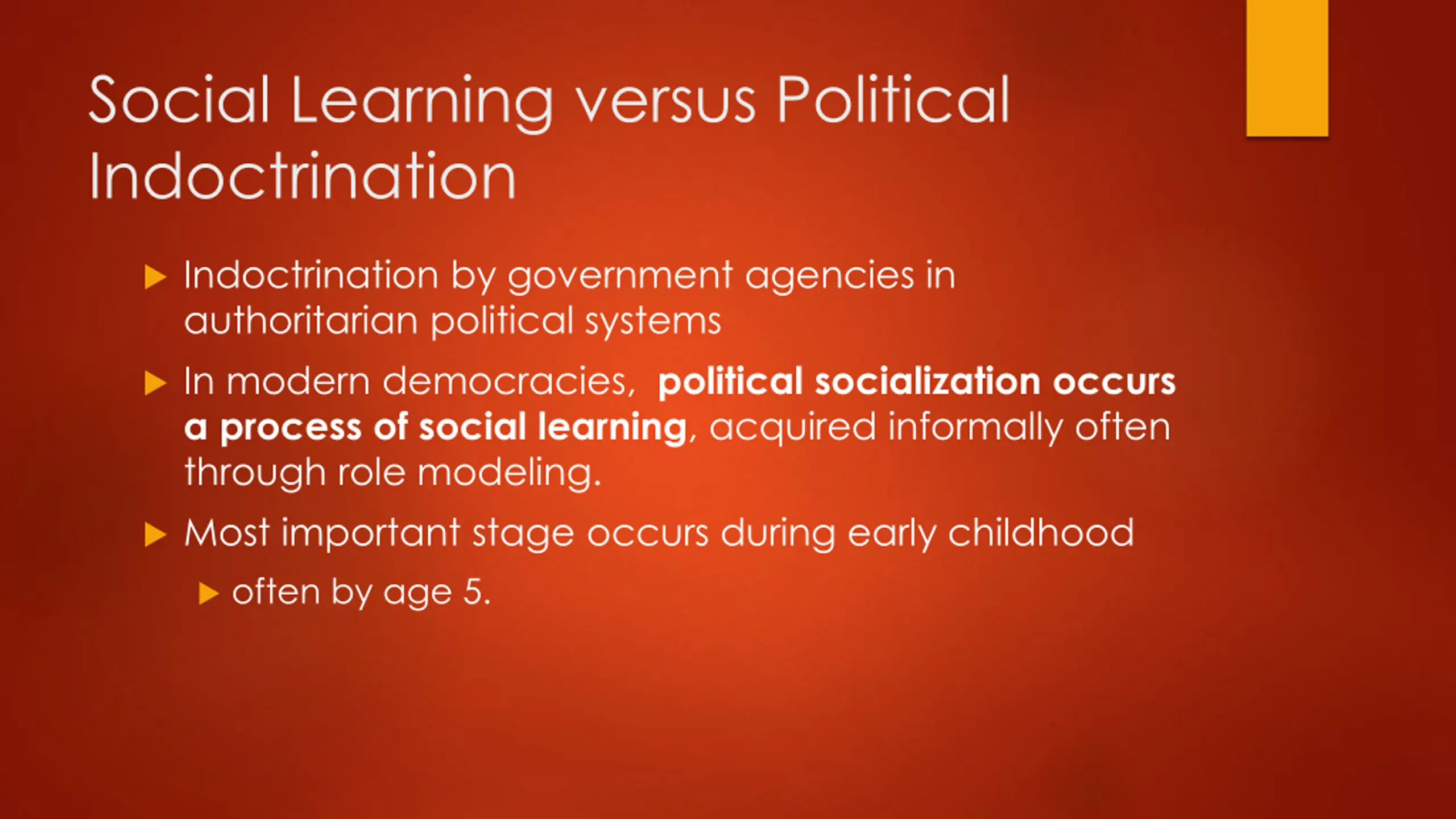 Social Learning versus Political Indoctrination

Indoctrination by government agencies in authoritarian political systems

In modern democracies, political socialization occurs a process of social learning, acquired informally often through role modeling.

Most important stage occurs during early childhood

often by age 5.